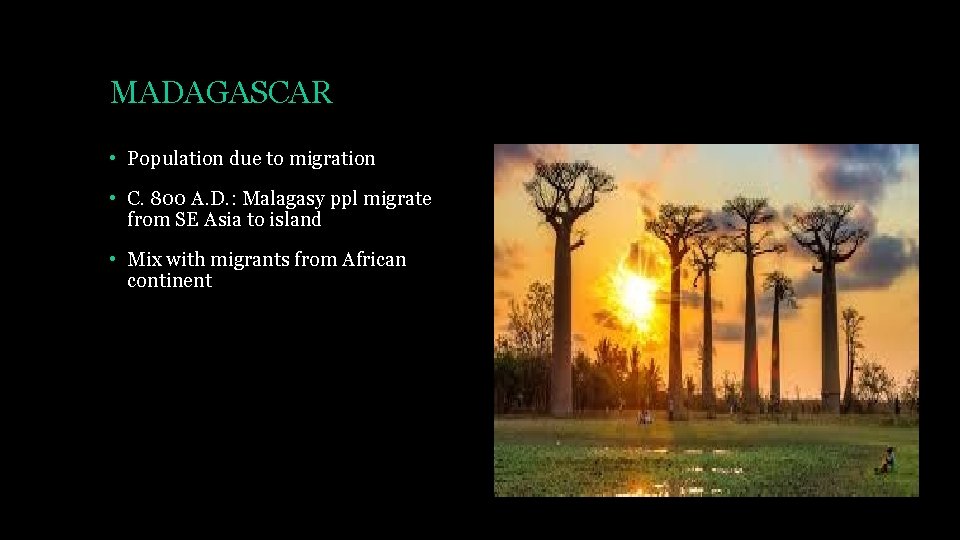 MADAGASCAR

• Population due to migration

• C. 800 A.D.: Malagasy ppl migrate from SE Asia to island

• Mix with migrants from African continent